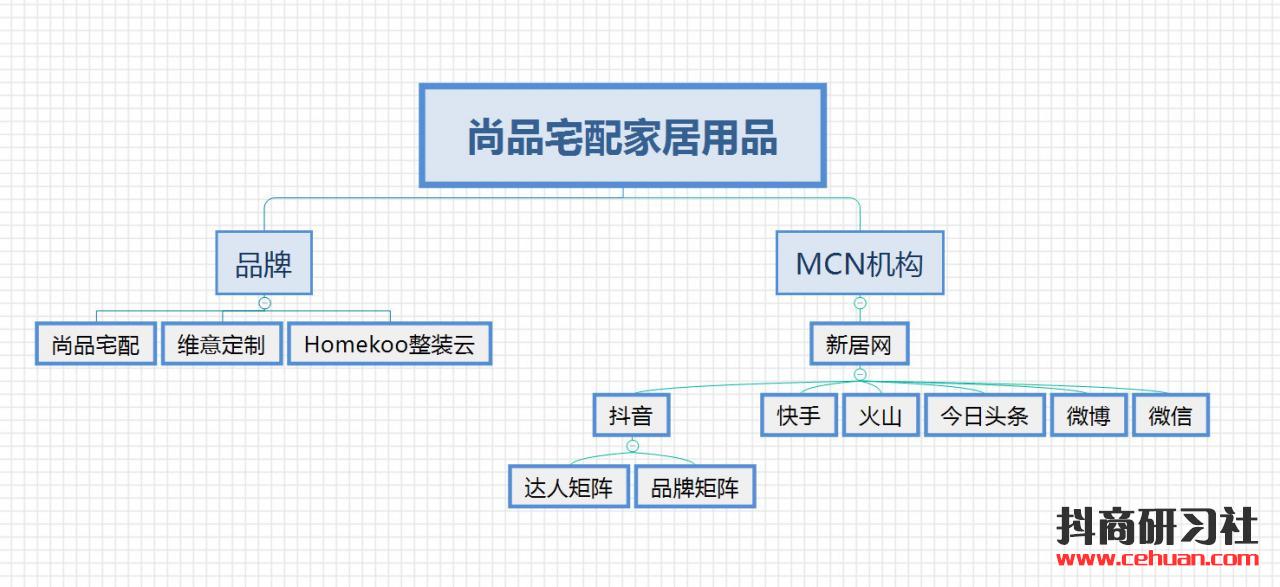 尚品宅配家居用品

品牌

尚品宅配

维意定制

Homekoo整装云

MCN机构

新居网

抖音

达人矩阵

品牌矩阵

快手

火山

今日头条

微博

微信

抖商研习社
www.cehuan.com